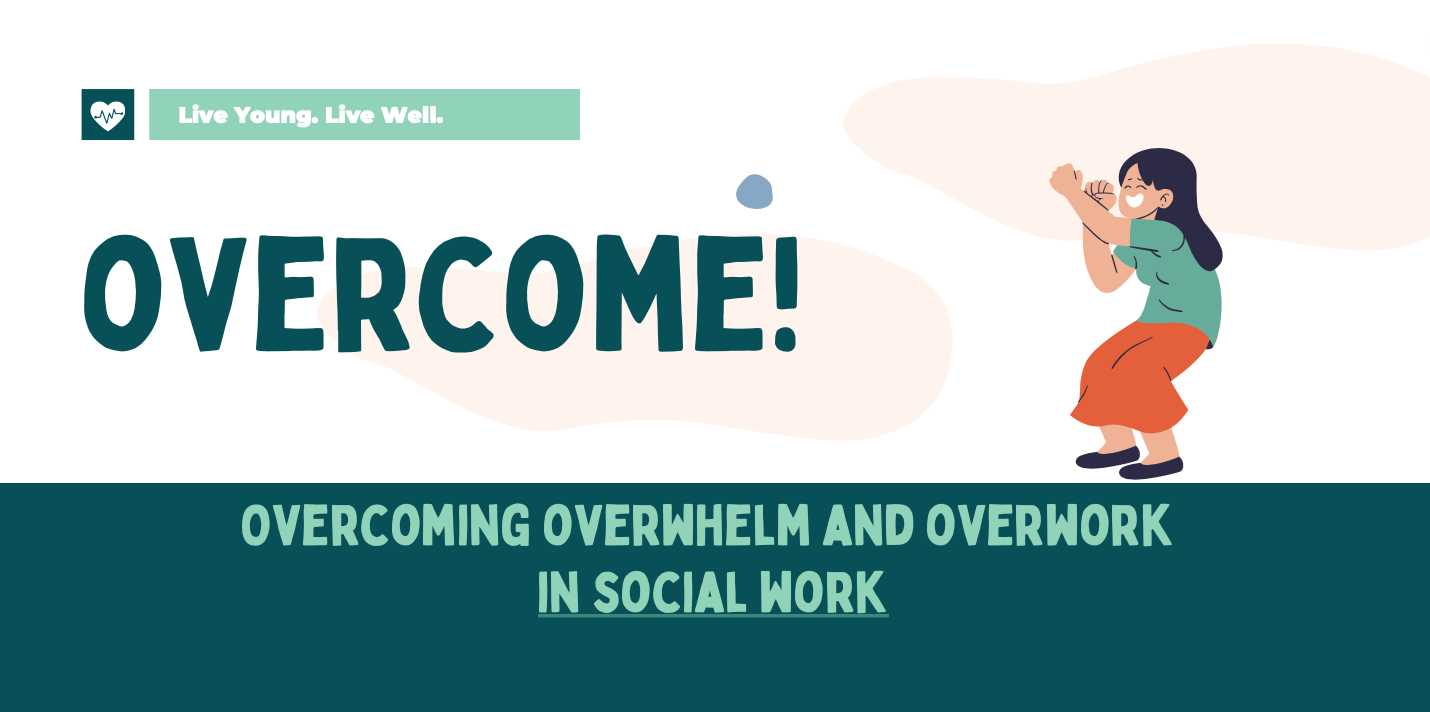 Live Young. Live Well.

OVERCOME!

OVERCOMING OVERWHELM AND OVERWORK IN SOCIAL WORK